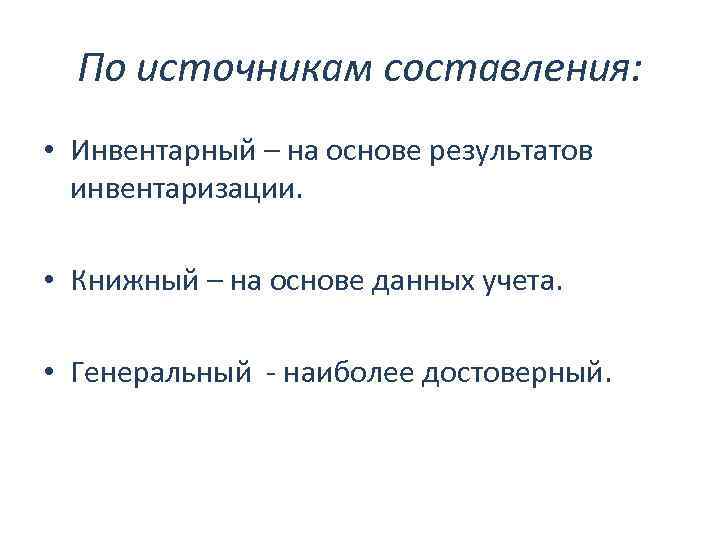 По источникам составления:

• Инвентарный – на основе результатов инвентаризации.

• Книжный – на основе данных учета.

• Генеральный - наиболее достоверный.